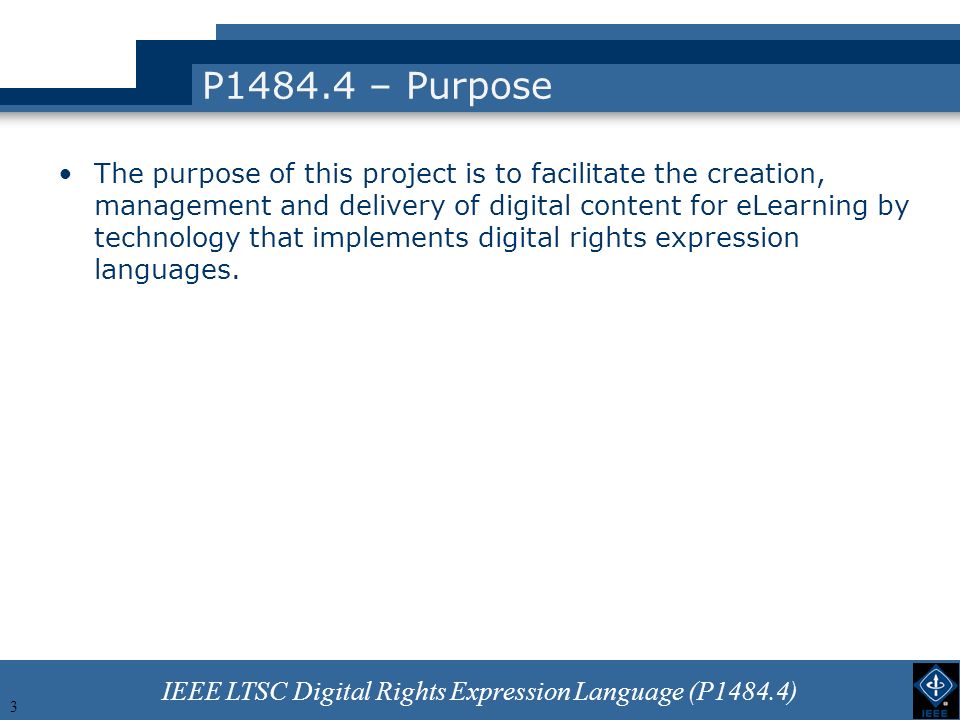 P1484.4 – Purpose

• The purpose of this project is to facilitate the creation, management and delivery of digital content for eLearning by technology that implements digital rights expression languages.

3

IEEE LTSC Digital Rights Expression Language (P1484.4)

IEEE